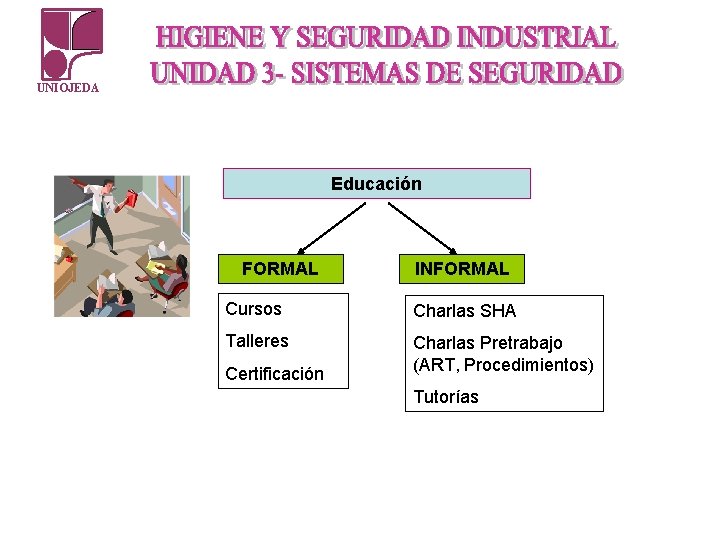 UNIOJEDA

HIGIENE Y SEGURIDAD INDUSTRIAL
UNIDAD 3- SISTEMAS DE SEGURIDAD

Educación

FORMAL

Cursos
Talleres
Certificación

INFORMAL

Charlas SHA
Charlas Pretrabajo (ART, Procedimientos)
Tutorías